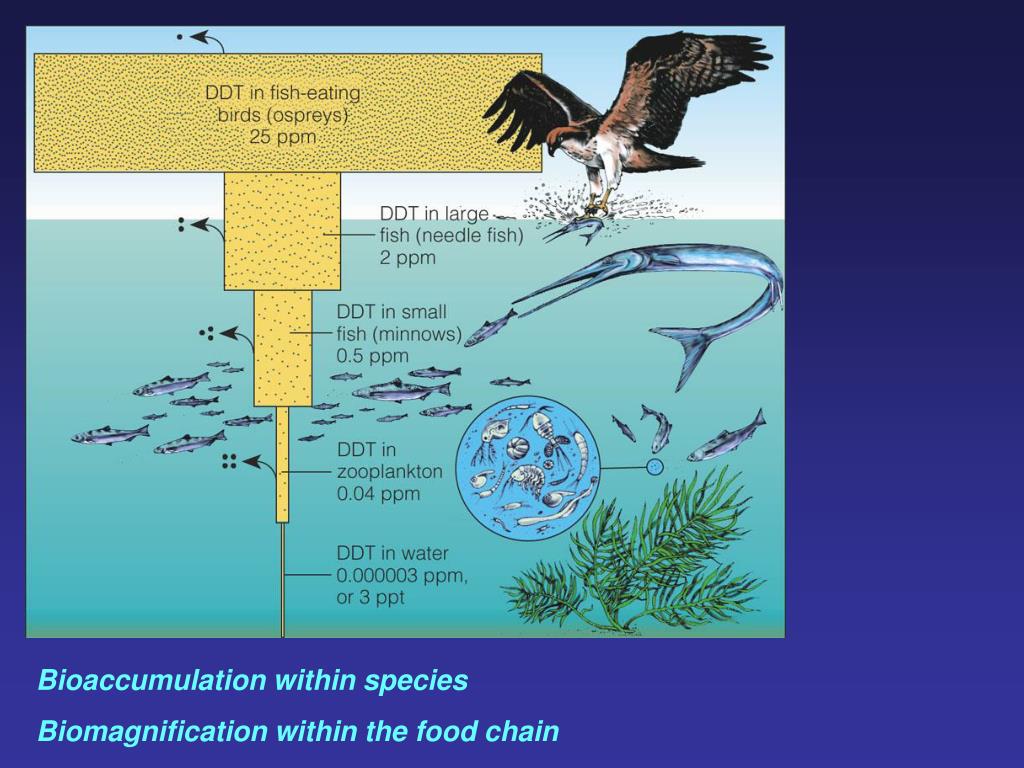 DDT in fish-eating birds (ospreys) 25 ppm

DDT in large fish (needle fish) 2 ppm

DDT in small fish (minnows) 0.5 ppm

DDT in zooplankton 0.04 ppm

DDT in water 0.000003 ppm, or 3 ppt

Bioaccumulation within species

Biomagnification within the food chain